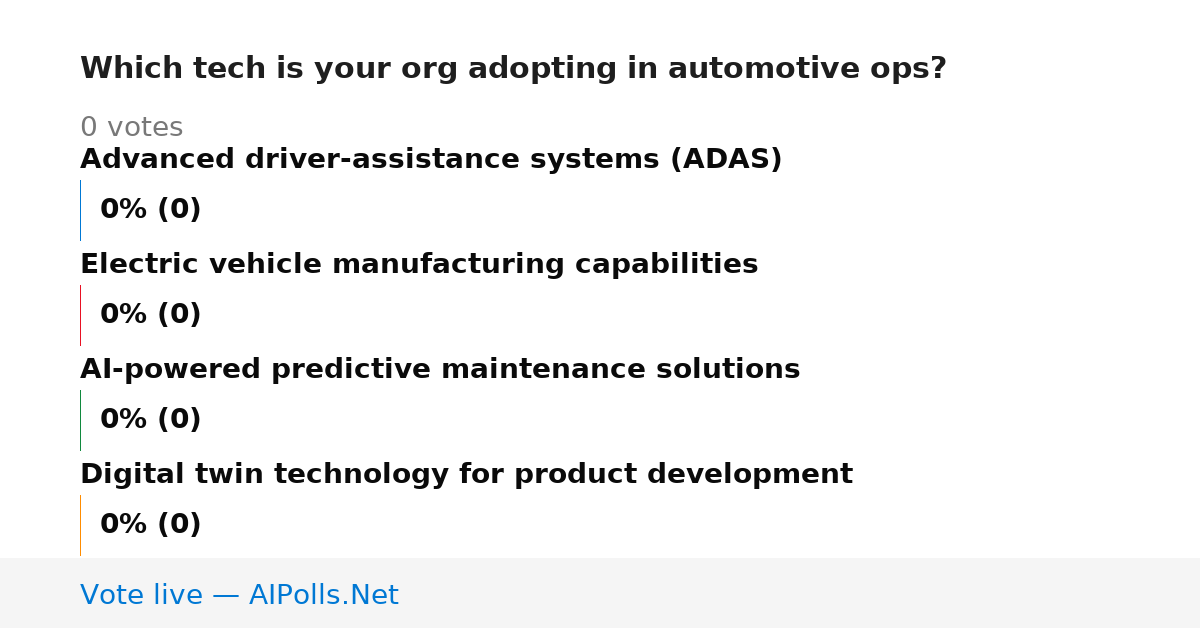 Which tech is your org adopting in automotive ops?

0 votes

Advanced driver-assistance systems (ADAS)

0% (0)

Electric vehicle manufacturing capabilities

0% (0)

AI-powered predictive maintenance solutions

0% (0)

Digital twin technology for product development

0% (0)

Vote live — AIPolls.Net